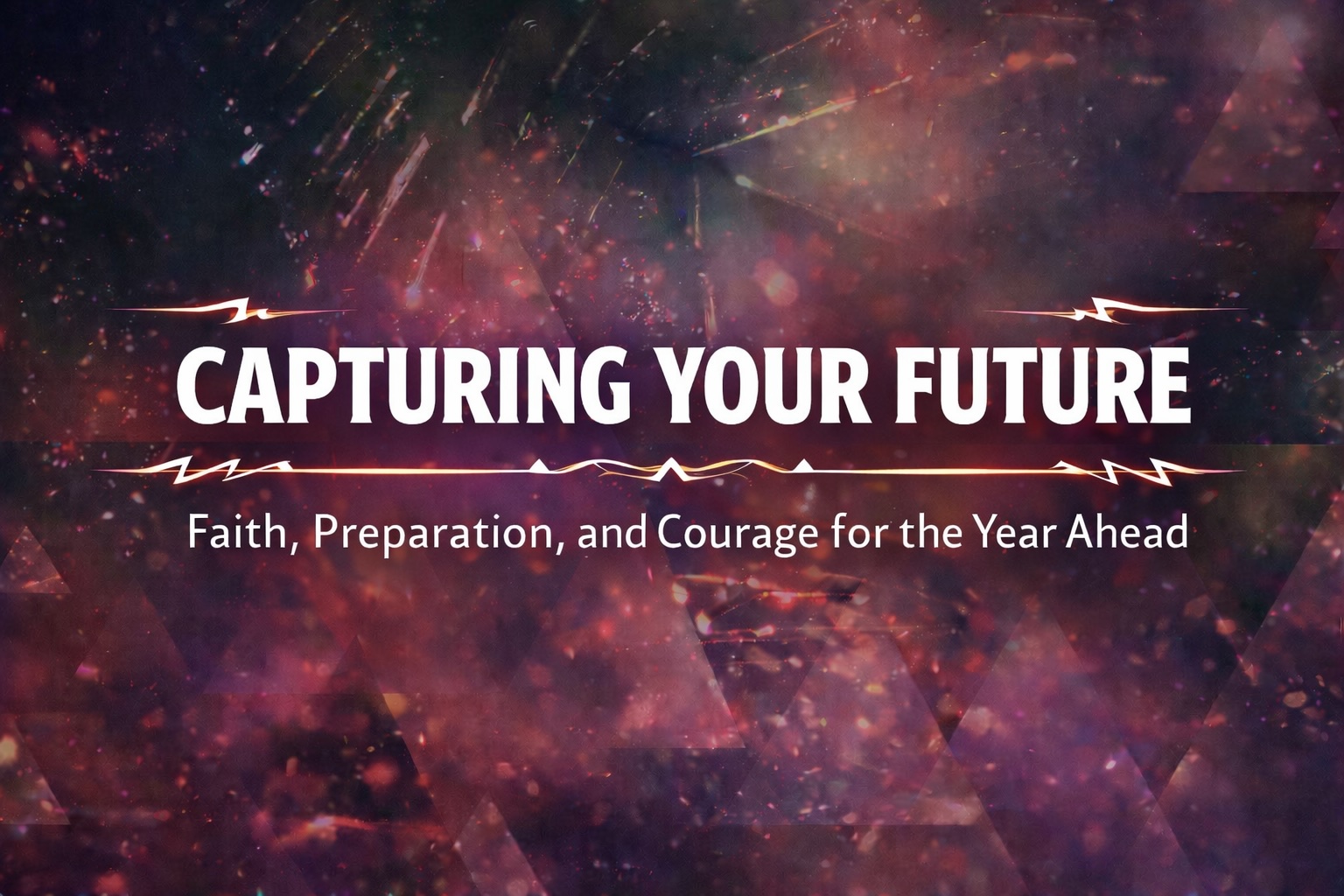 CAPTURING YOUR FUTURE

Faith, Preparation, and Courage for the Year Ahead